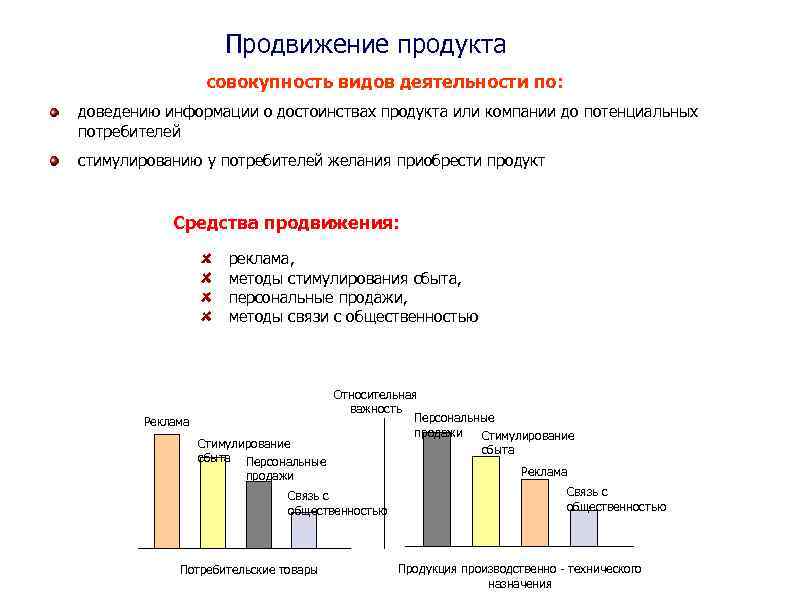 Продвижение продукта

совокупность видов деятельности по:

доведению информации о достоинствах продукта или компании до потенциальных потребителей

стимулированию у потребителей желания приобрести продукт

Средства продвижения:

реклама,
методы стимулирования сбыта,
персональные продажи,
методы связи с общественностью

Относительная важность

Реклама

Стимулирование сбыта

Персональные продажи

Связь с общественностью

Потребительские товары

Персональные продажи

Стимулирование сбыта

Реклама

Связь с общественностью

Продукция производственно - технического назначения